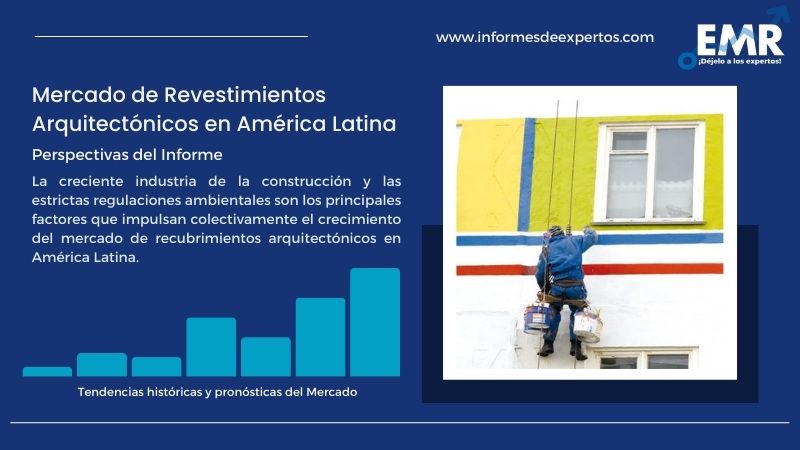 www.informesdeexpertos.com

EMR
¡Déjelo a los expertos!

Mercado de Revestimientos Arquitectónicos en América Latina

Perspectivas del Informe

La creciente industria de la construcción y las estrictas regulaciones ambientales son los principales factores que impulsan colectivamente el crecimiento del mercado de recubrimientos arquitectónicos en América Latina.

Tendencias históricas y pronósticas del Mercado